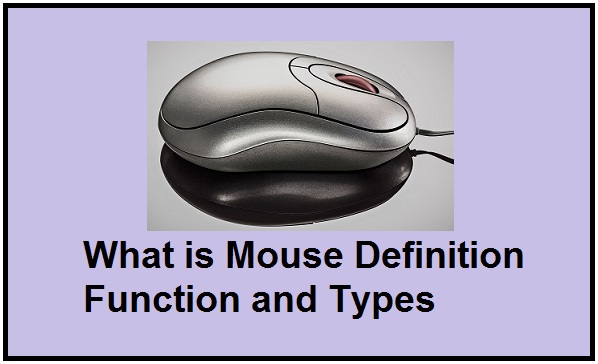 What is Mouse Definition Function and Types